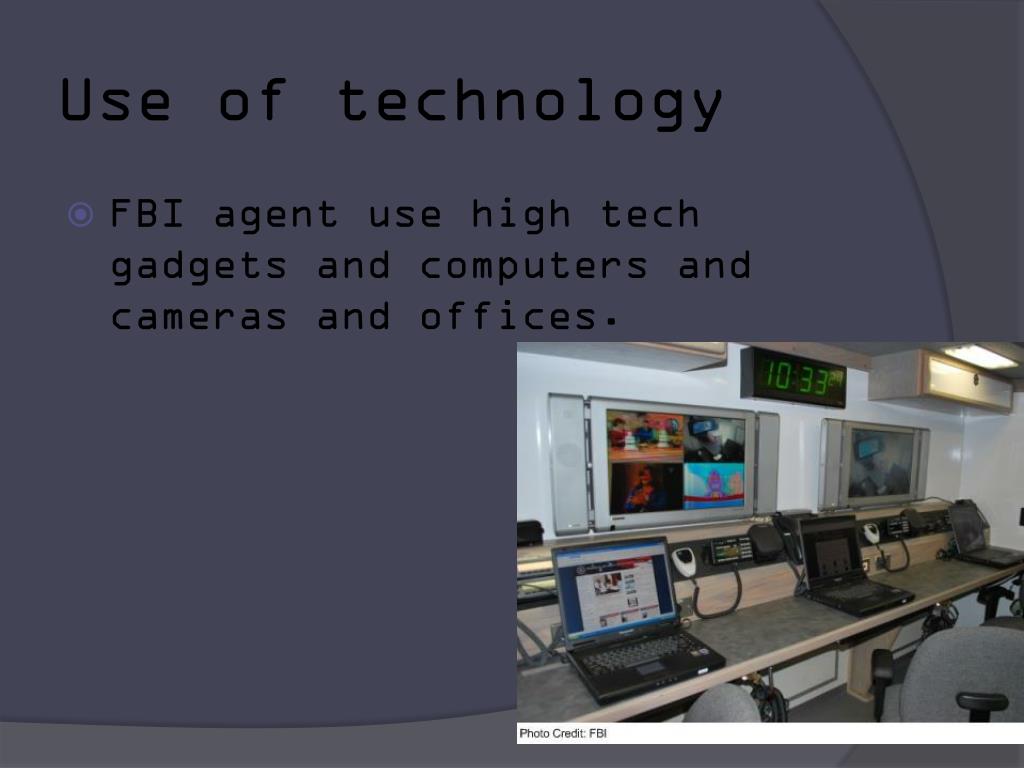 Use of technology

FBI agent use high tech gadgets and computers and cameras and offices.

10:33

Photo Credit: FBI